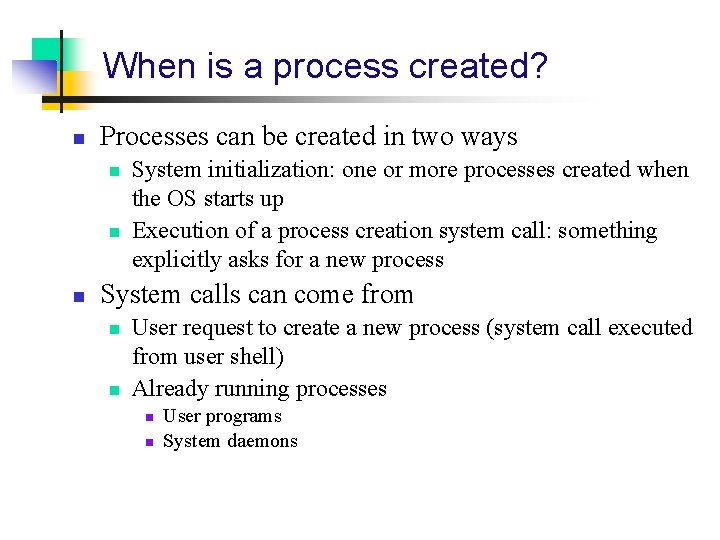 When is a process created?

- Processes can be created in two ways
  - System initialization: one or more processes created when the OS starts up
  - Execution of a process creation system call: something explicitly asks for a new process
- System calls can come from
  - User request to create a new process (system call executed from user shell)
  - Already running processes
    - User programs
    - System daemons